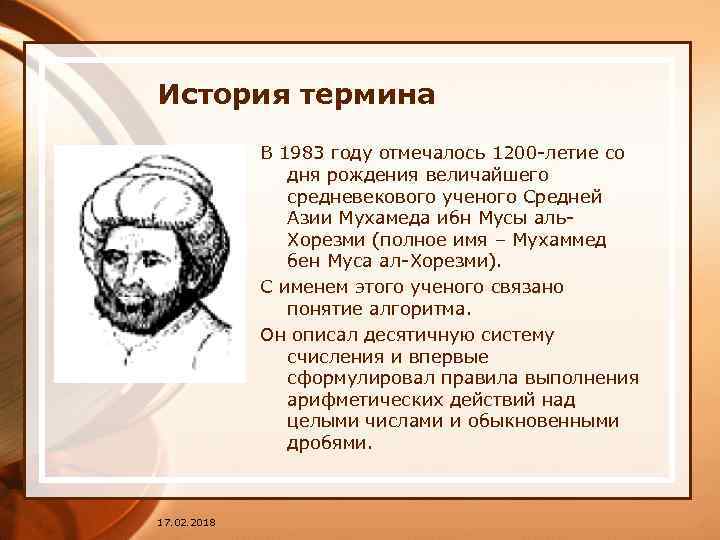 История термина

В 1983 году отмечалось 1200-летие со дня рождения величайшего средневекового ученого Средней Азии Мухамеда ибн Мусы аль-Хорезми (полное имя – Мухаммед бен Муса ал-Хорезми).

С именем этого ученого связано понятие алгоритма.

Он описал десятичную систему счисления и впервые сформулировал правила выполнения арифметических действий над целыми числами и обыкновенными дробями.

17.02.2018